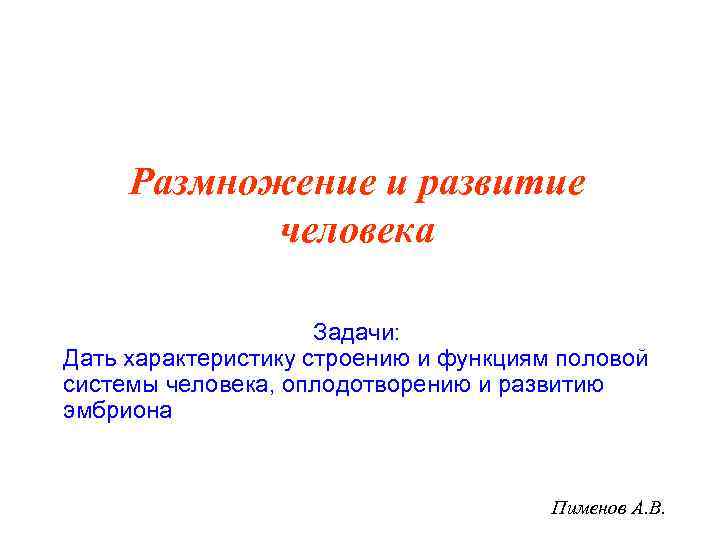 Размножение и развитие человека

Задачи:
Дать характеристику строению и функциям половой системы человека, оплодотворению и развитию эмбриона

Пименов А.В.